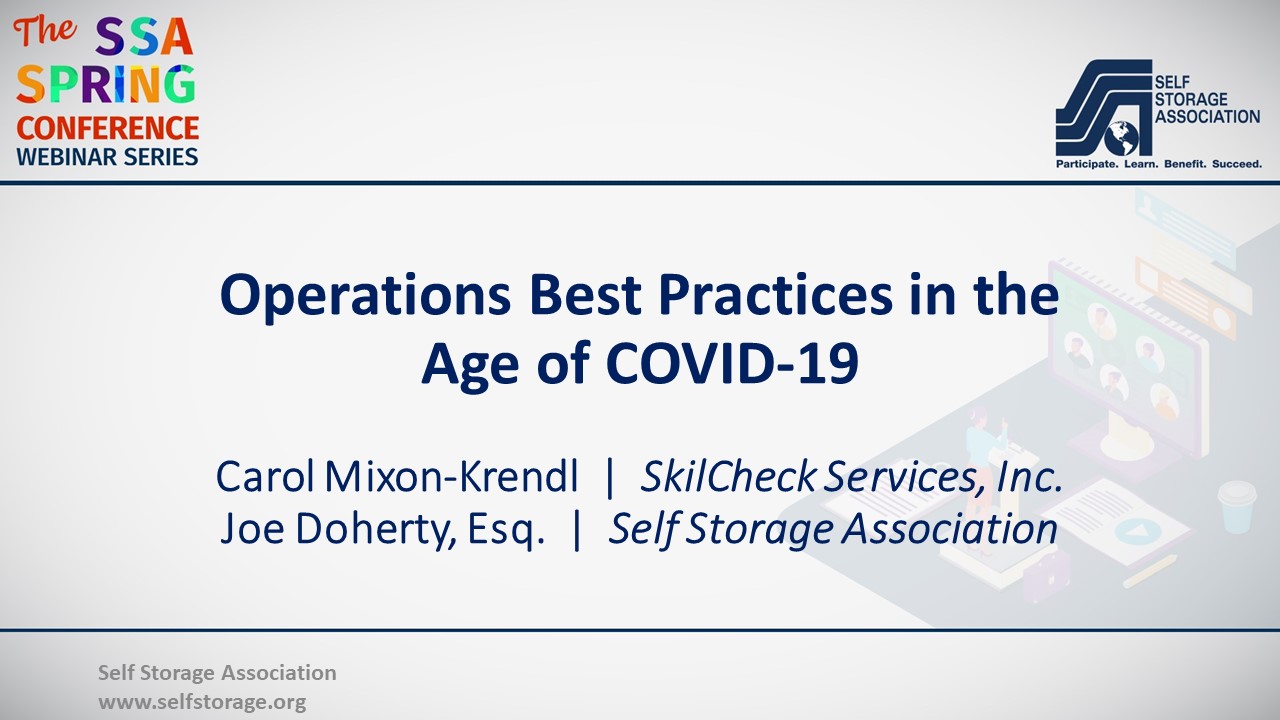 The SSA SPRING CONFERENCE WEBINAR SERIES

SELF STORAGE ASSOCIATION
Participate. Learn. Benefit. Succeed.

Operations Best Practices in the Age of COVID-19

Carol Mixon-Krendl | SkilCheck Services, Inc.
Joe Doherty, Esq. | Self Storage Association

Self Storage Association
www.selfstorage.org